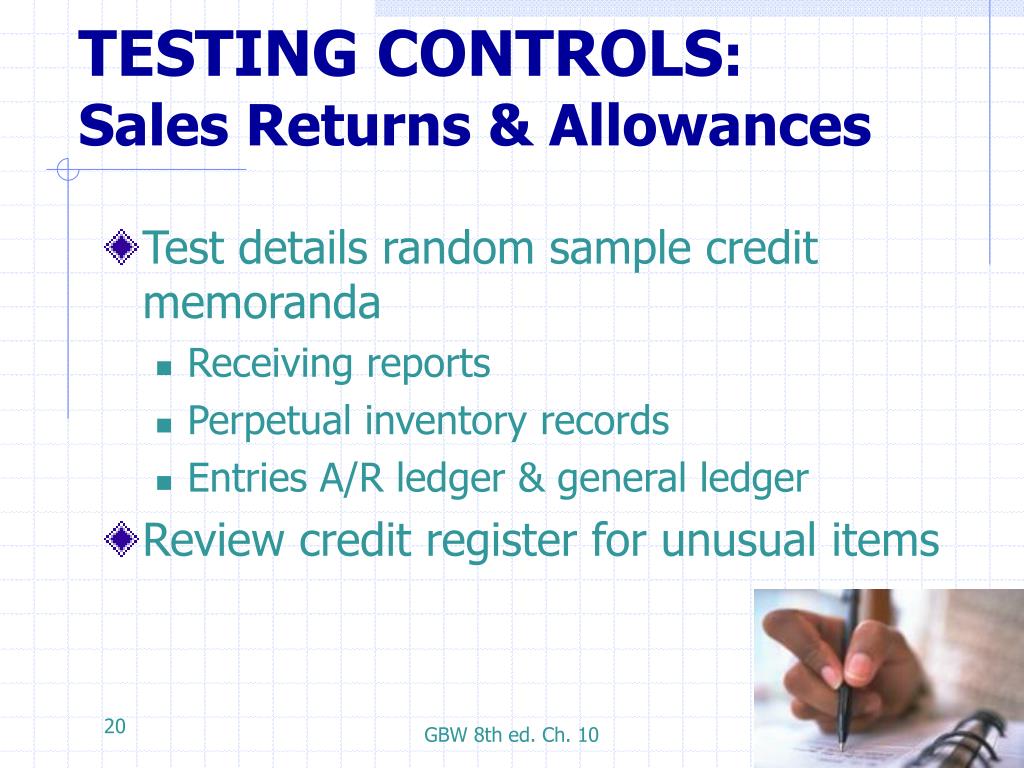 TESTING CONTROLS:
Sales Returns & Allowances

Test details random sample credit memoranda

Receiving reports

Perpetual inventory records

Entries A/R ledger & general ledger

Review credit register for unusual items

20

GBW 8th ed. Ch. 10